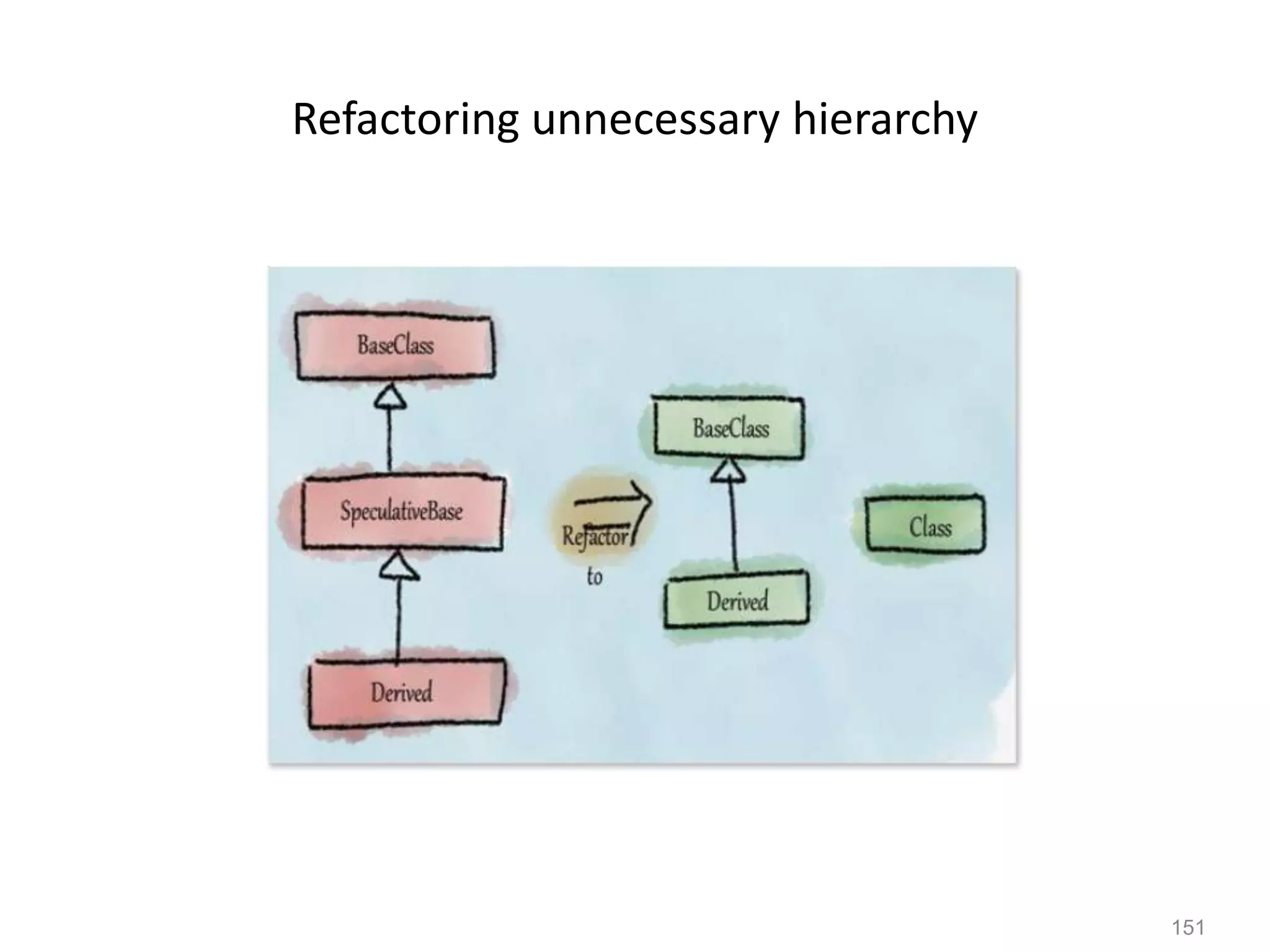 Refactoring unnecessary hierarchy

BaseClass

SpeculativeBase

Derived

Refactor to

BaseClass

Derived

Class

151